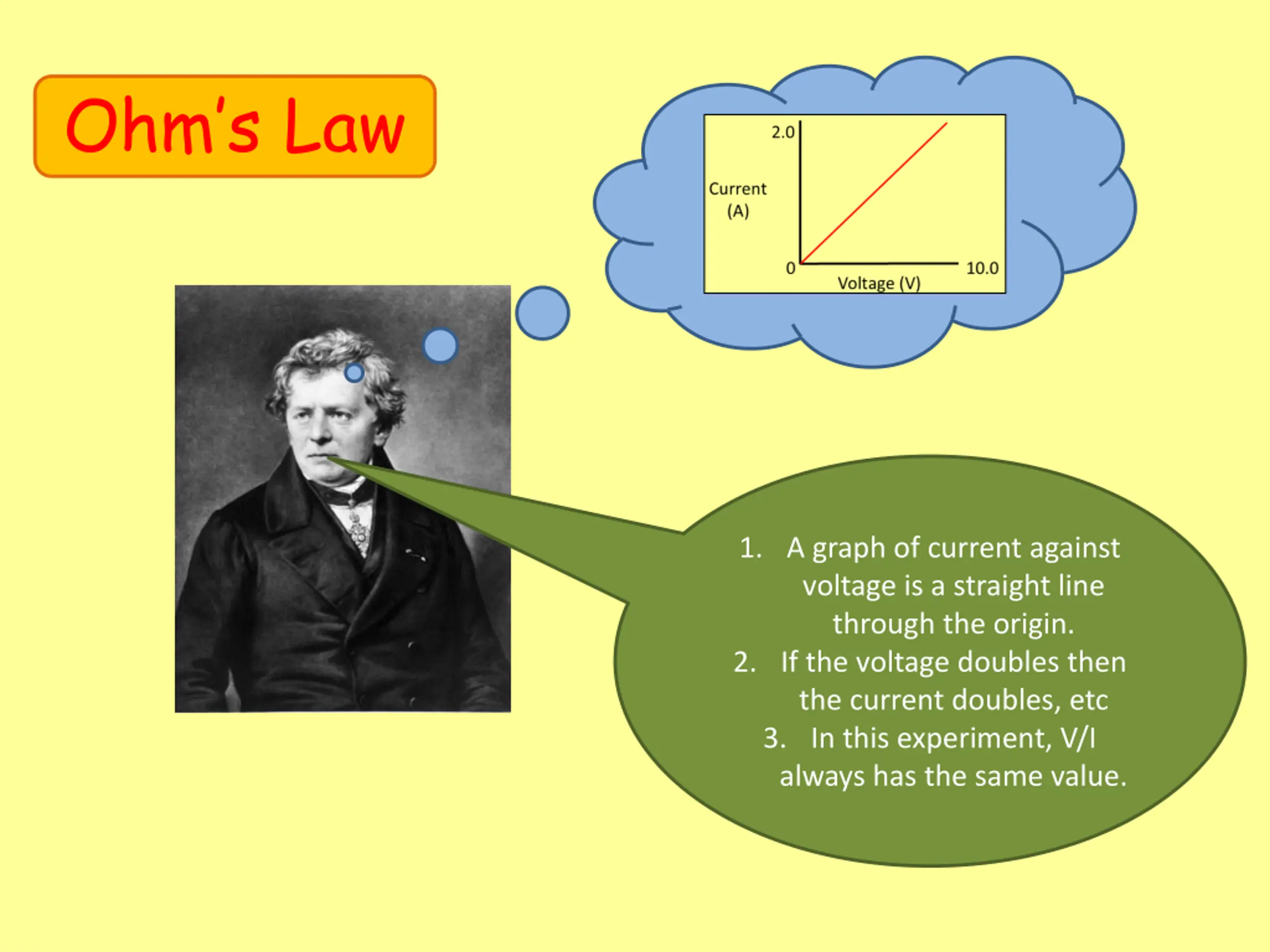 Ohm's Law

2.0
Current (A)
0
10.0
Voltage (V)

1. A graph of current against voltage is a straight line through the origin.
2. If the voltage doubles then the current doubles, etc
3. In this experiment, V/I always has the same value.